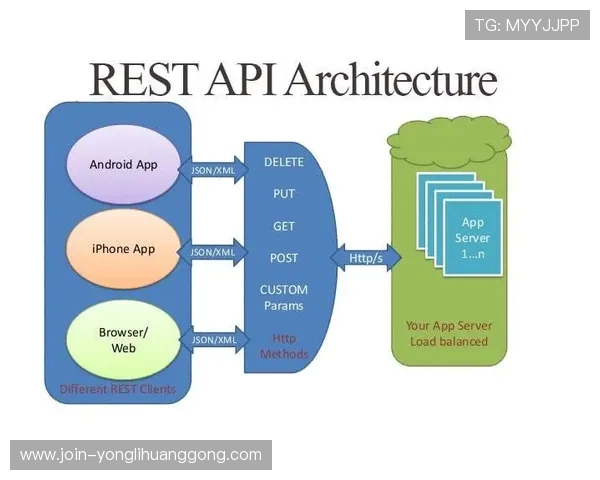 TG: MYYJJPP

REST API Architecture

Android App

iPhone App

Browser/ Web

Different REST Clients

JSON/XML

JSON/XML

JSON/XML

DELETE

PUT

GET

POST

CUSTOM Params

Http Methods

Http/s

App Server 1...n

Your App Server Load balanced

www.join-yonglihuanggong.com